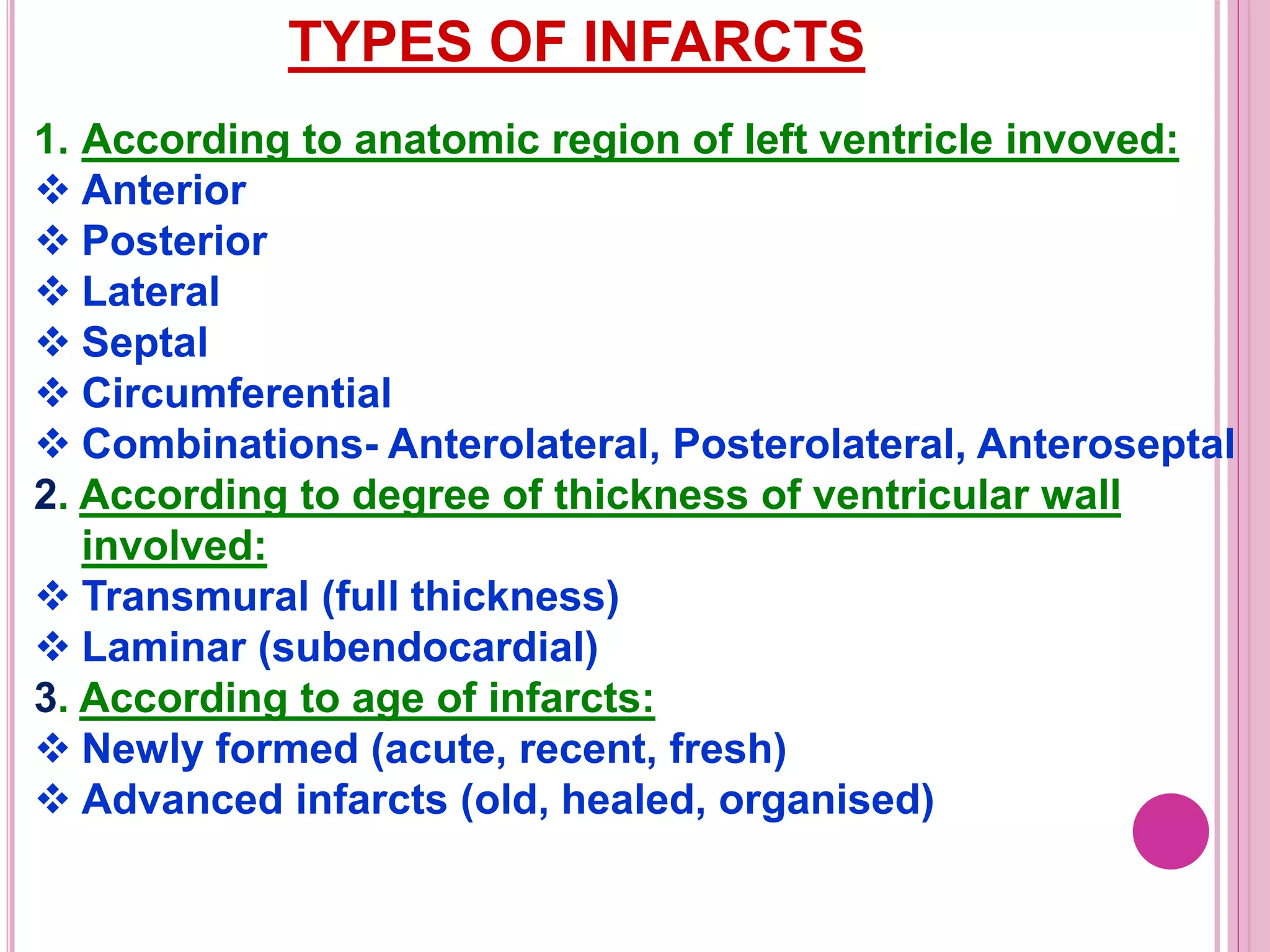 TYPES OF INFARCTS

1. According to anatomic region of left ventricle invoved:
❖ Anterior
❖ Posterior
❖ Lateral
❖ Septal
❖ Circumferential
❖ Combinations- Anterolateral, Posterolateral, Anteroseptal
2. According to degree of thickness of ventricular wall involved:
❖ Transmural (full thickness)
❖ Laminar (subendocardial)
3. According to age of infarcts:
❖ Newly formed (acute, recent, fresh)
❖ Advanced infarcts (old, healed, organised)